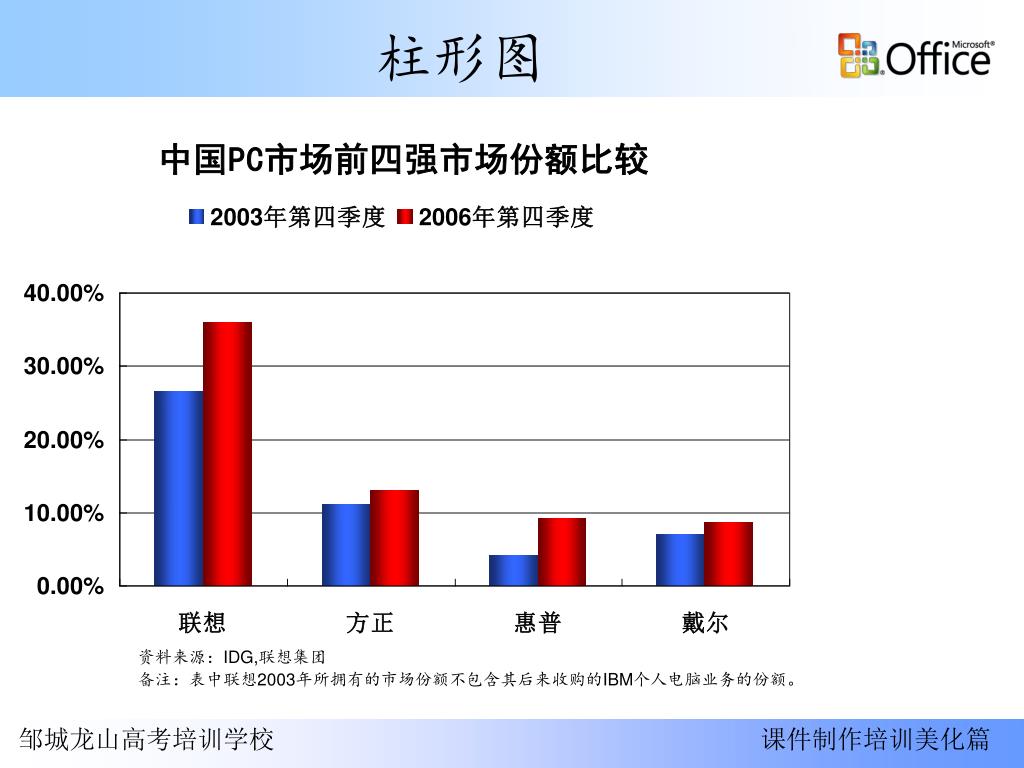 柱形图

Microsoft® Office

中国PC市场前四强市场份额比较

2003年第四季度 2006年第四季度

40.00%
30.00%
20.00%
10.00%
0.00%

联想 方正 惠普 戴尔

资料来源：IDG,联想集团
备注：表中联想2003年所拥有的市场份额不包含其后来收购的IBM个人电脑业务的份额。

邹城龙山高考培训学校

课件制作培训美化篇